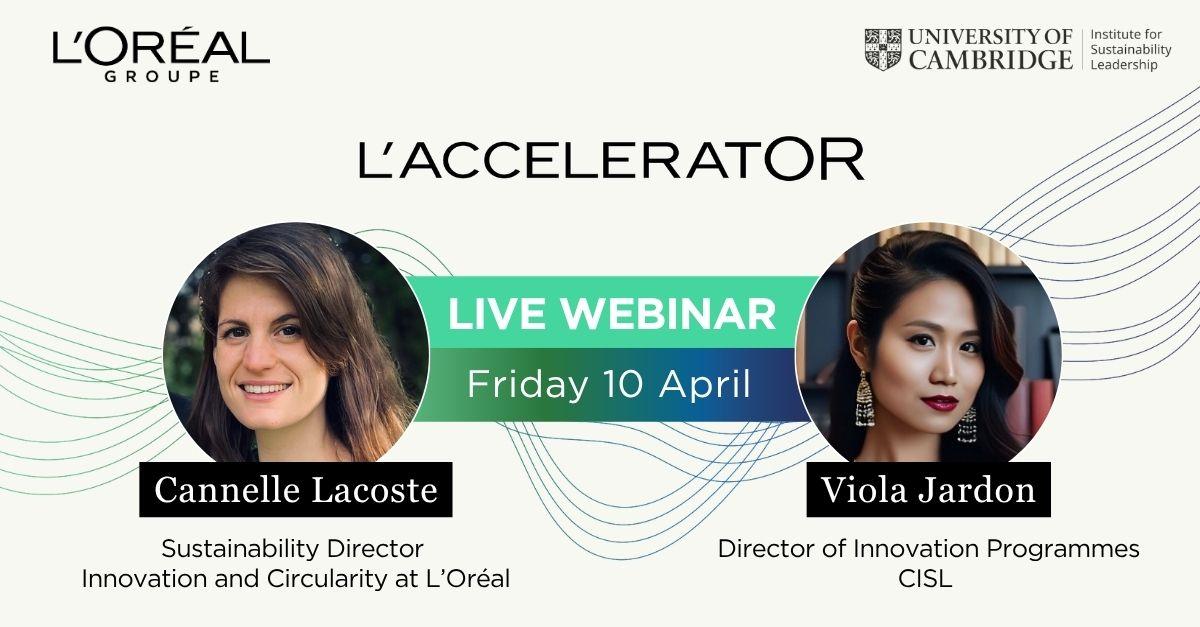 L'ORÉAL
GROUPE

UNIVERSITY OF CAMBRIDGE
Institute for Sustainability Leadership

L'ACCELERATOR

LIVE WEBINAR
Friday 10 April

Cannelle Lacoste
Sustainability Director
Innovation and Circularity at L'Oréal

Viola Jardon
Director of Innovation Programmes
CISL